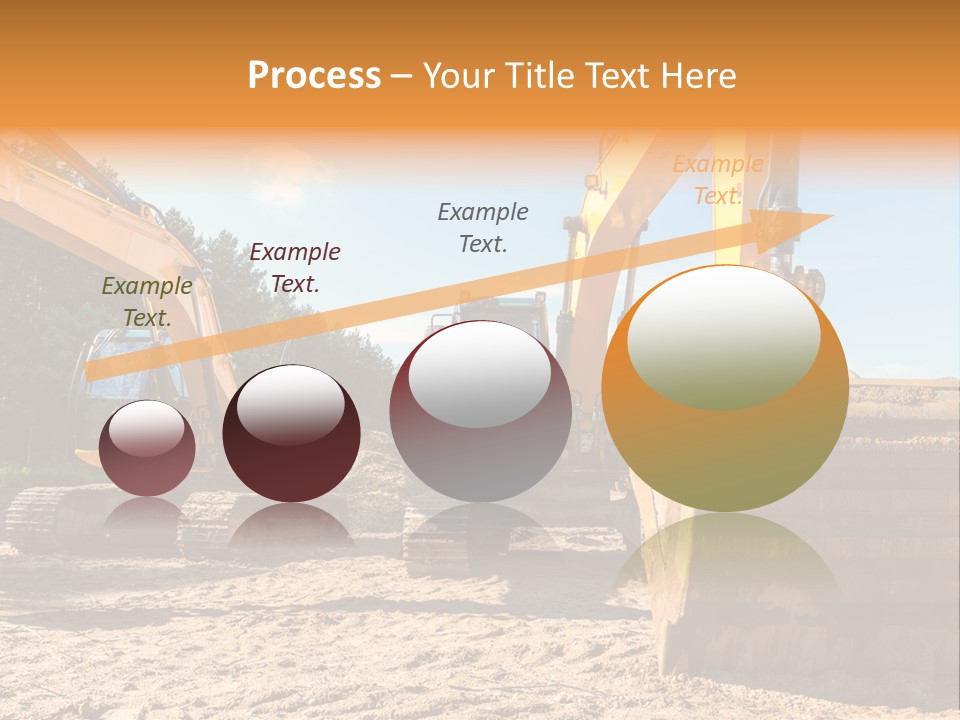 Process – Your Title Text Here

Example Text.

Example Text.

Example Text.

Example Text.